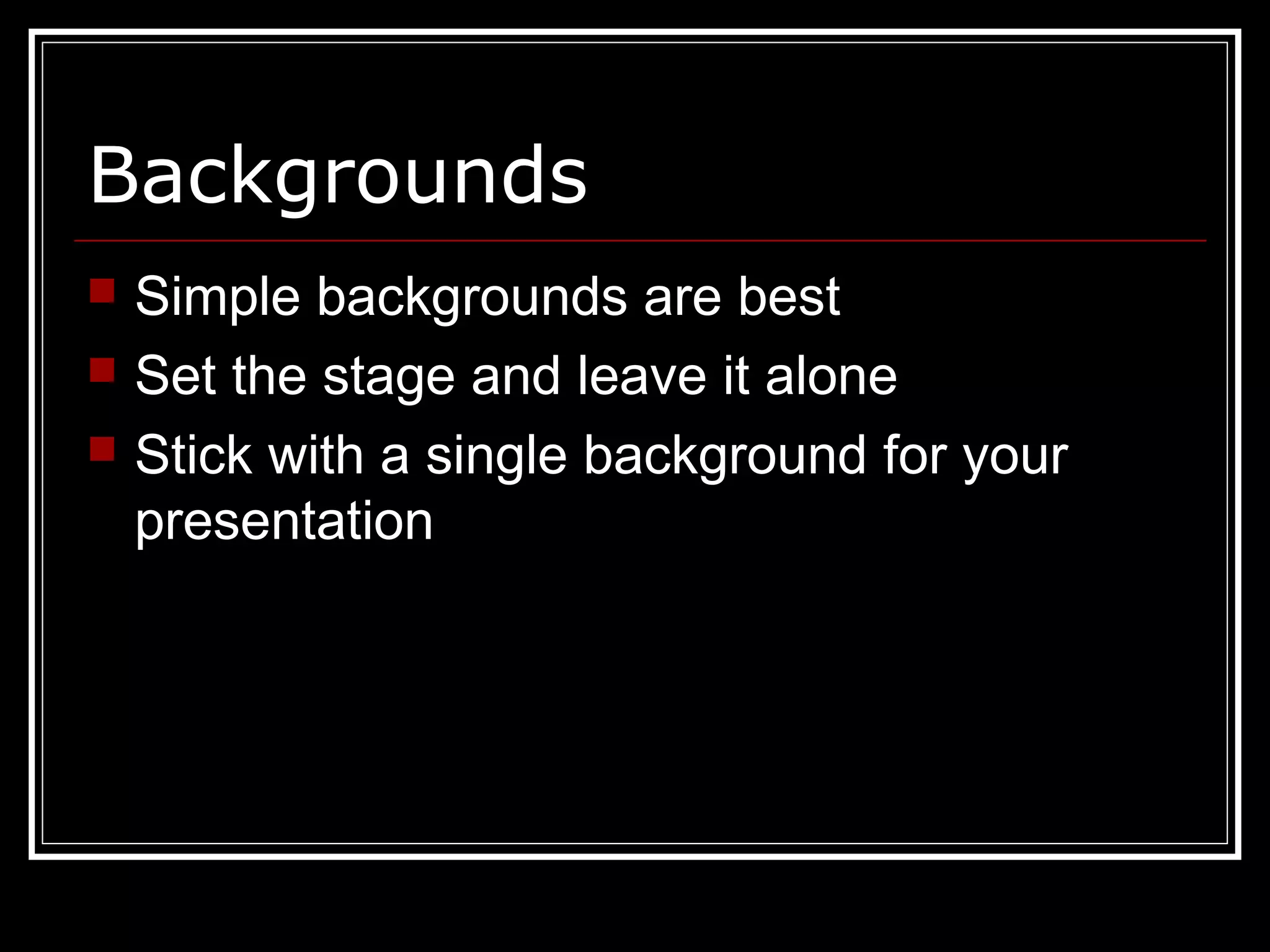 Backgrounds

- Simple backgrounds are best
- Set the stage and leave it alone
- Stick with a single background for your presentation